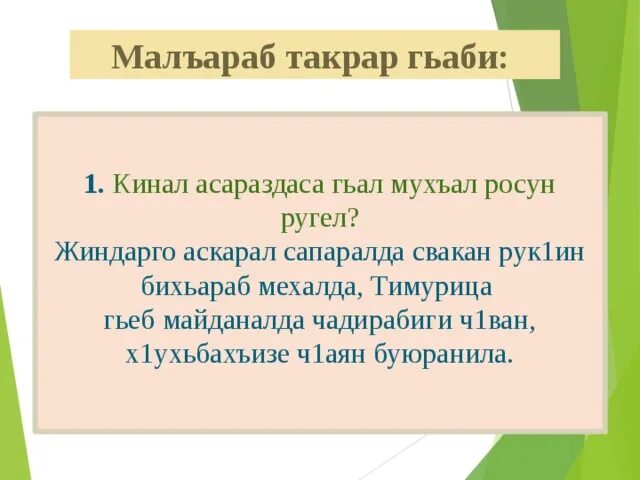 Малъараб такрар гьаби:

1. Кинал асараздаса гьал мухъал росун ругел?
Жиндарго аскарал сапаралда свакан рук1ин бихьараб мехалда, Тимурица гьеб майданалда чадирабиги ч1ван, х1ухьбахъизе ч1аян буюранила.